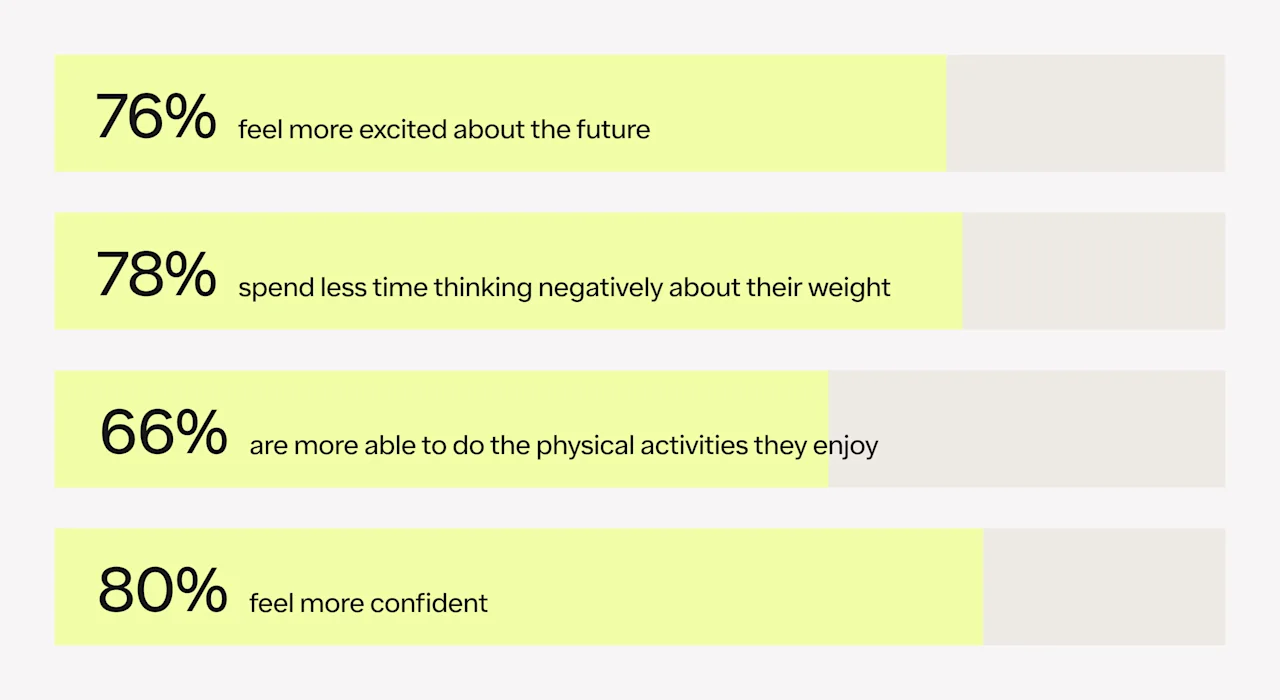 76% feel more excited about the future

78% spend less time thinking negatively about their weight

66% are more able to do the physical activities they enjoy

80% feel more confident